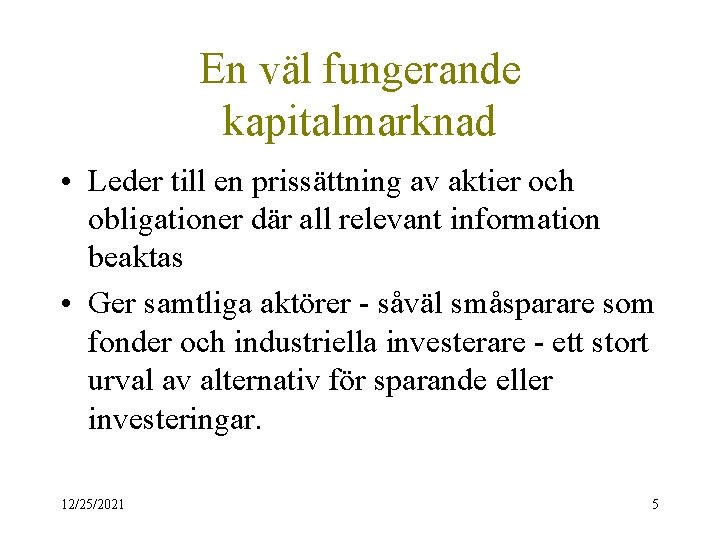 En väl fungerande kapitalmarknad

• Leder till en prissättning av aktier och obligationer där all relevant information beaktas

• Ger samtliga aktörer - såväl småsparare som fonder och industriella investerare - ett stort urval av alternativ för sparande eller investeringar.

12/25/2021

5